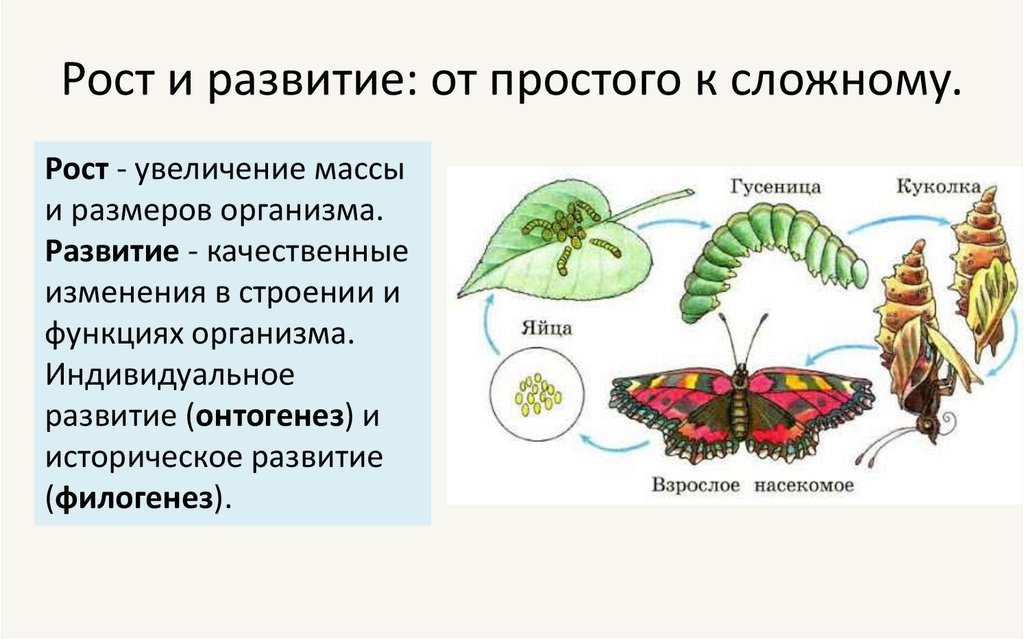 Рост и развитие: от простого к сложному.

Рост - увеличение массы и размеров организма. Развитие - качественные изменения в строении и функциях организма. Индивидуальное развитие (онтогенез) и историческое развитие (филогенез).

Гусеница

Куколка

Яйца

Взрослое насекомое